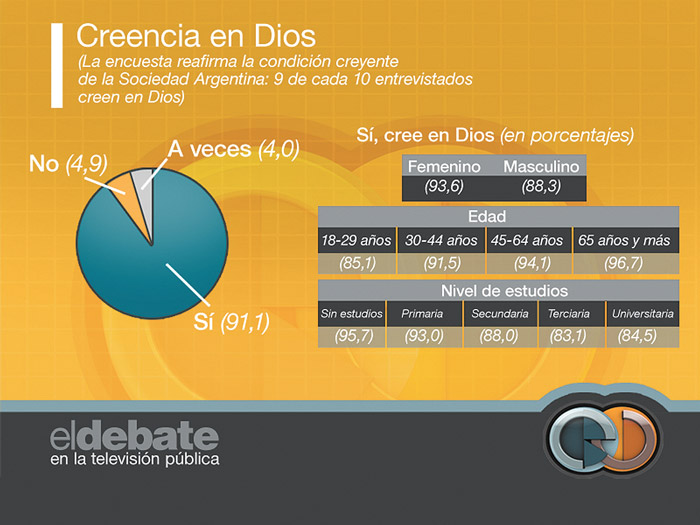 Creencia en Dios
(La encuesta reafirma la condición creyente de la Sociedad Argentina: 9 de cada 10 entrevistados creen en Dios)

No (4,9)
A veces (4,0)
Sí (91,1)

Sí, cree en Dios (en porcentajes)

| Femenino | Masculino |
|---|---|
| (93,6) | (88,3) |

Edad

| 18-29 años | 30-44 años | 45-64 años | 65 años y más |
|---|---|---|---|
| (85,1) | (91,5) | (94,1) | (96,7) |

Nivel de estudios

| Sin estudios | Primaria | Secundaria | Terciaria | Universitaria |
|---|---|---|---|---|
| (95,7) | (93,0) | (88,0) | (83,1) | (84,5) |

eldebate
en la televisión pública